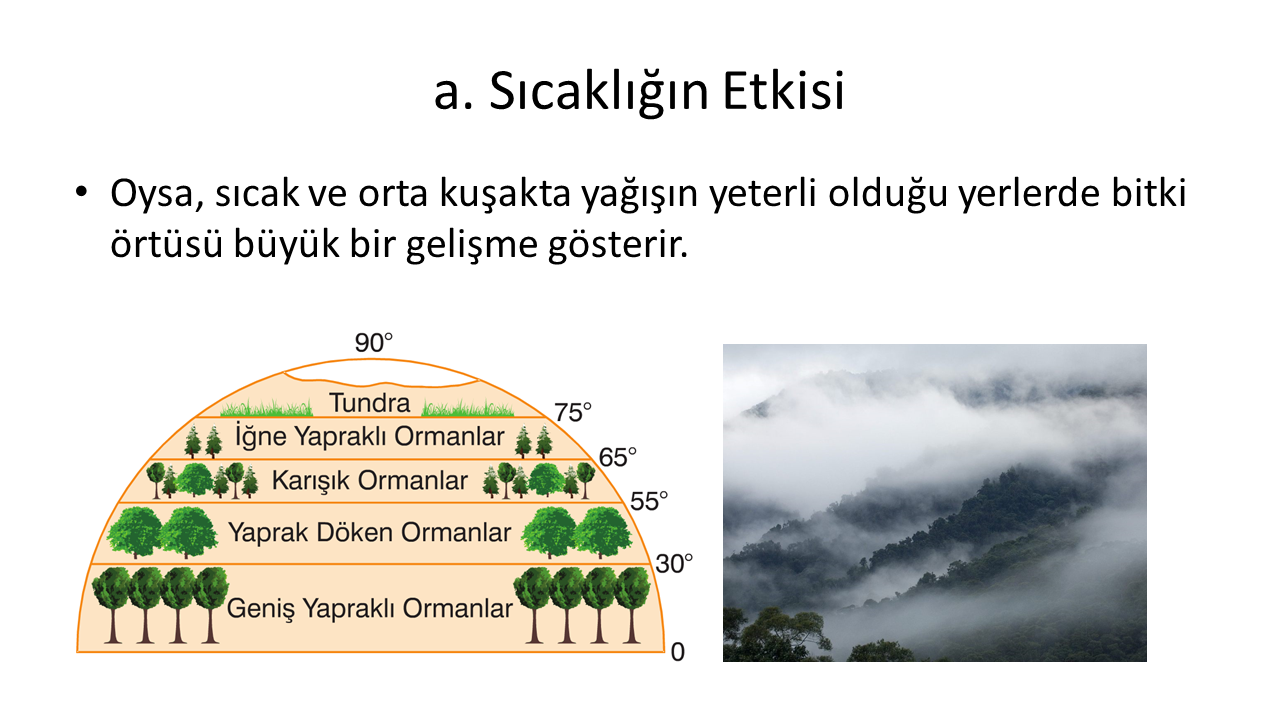 a. Sıcaklığın Etkisi

• Oysa, sıcak ve orta kuşakta yağışın yeterli olduğu yerlerde bitki örtüsü büyük bir gelişme gösterir.

90°
Tundra
75°
İğne Yapraklı Ormanlar
65°
Karışık Ormanlar
55°
Yaprak Döken Ormanlar
30°
Geniş Yapraklı Ormanlar
0